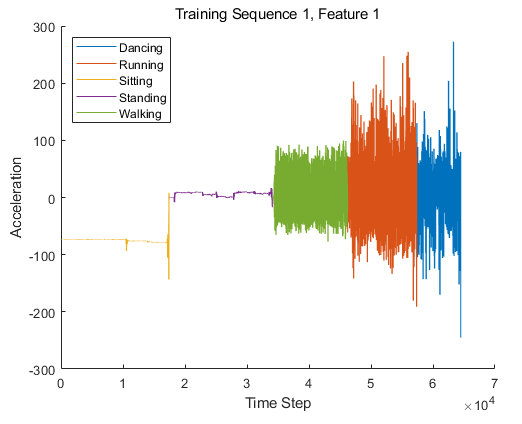 Training Sequence 1, Feature 1

Dancing
Running
Sitting
Standing
Walking

Acceleration

300
200
100
0
-100
-200
-300

0 1 2 3 4 5 6 7

Time Step

$\times 10^4$